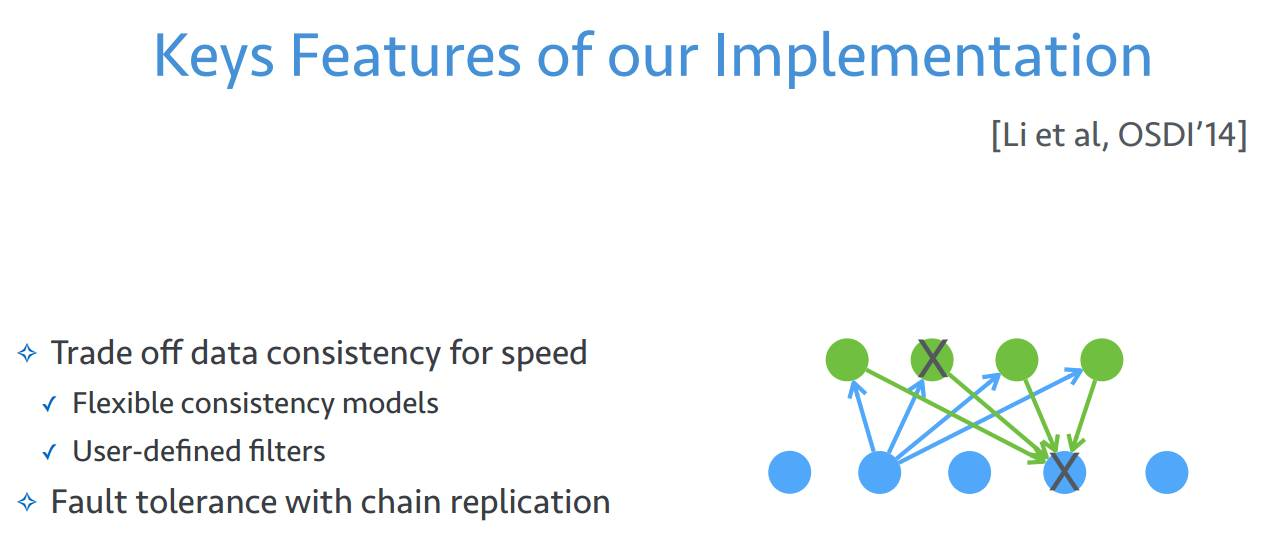 Keys Features of our Implementation

[Li et al, OSDI'14]

✧ Trade off data consistency for speed
✓ Flexible consistency models
✓ User-defined filters
✧ Fault tolerance with chain replication

X

X